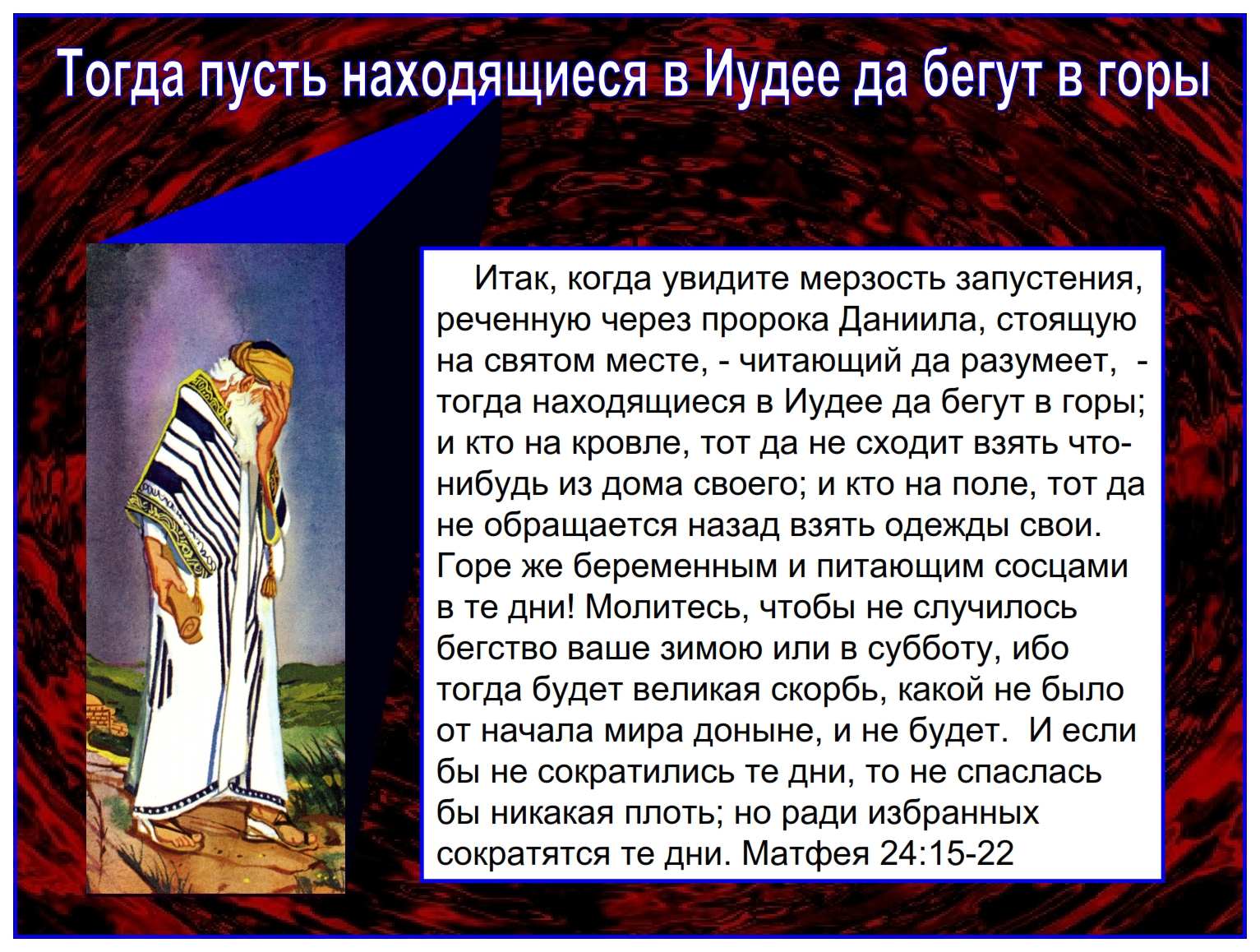 Тогда пусть находящиеся в Иудее да бегут в горы

Итак, когда увидите мерзость запустения, реченную через пророка Даниила, стоящую на святом месте, - читающий да разумеет, - тогда находящиеся в Иудее да бегут в горы; и кто на кровле, тот да не сходит взять что-нибудь из дома своего; и кто на поле, тот да не обращается назад взять одежды свои. Горе же беременным и питающим сосцами в те дни! Молитесь, чтобы не случилось бегство ваше зимою или в субботу, ибо тогда будет великая скорбь, какой не было от начала мира доныне, и не будет. И если бы не сократились те дни, то не спаслась бы никакая плоть; но ради избранных сократятся те дни. Матфея 24:15-22